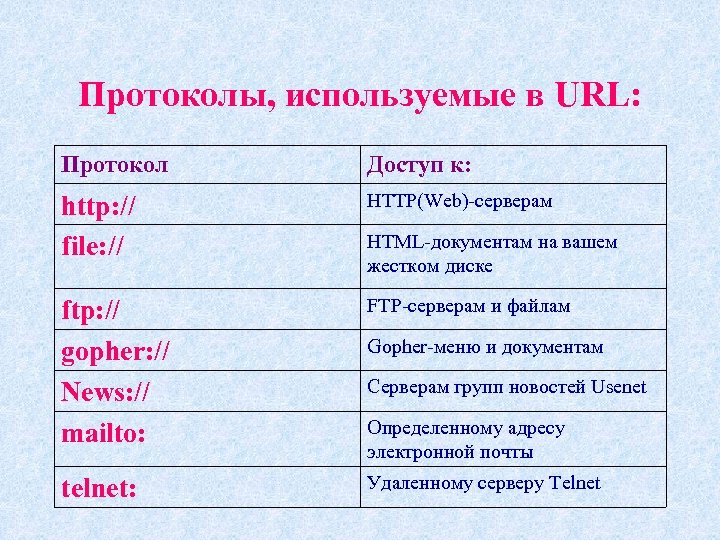 Протоколы, используемые в URL:

| Протокол | Доступ к: |
|---|---|
| http:// | HTTP(Web)-серверам |
| file:// | HTML-документам на вашем жестком диске |
| ftp:// | FTP-серверам и файлам |
| gopher:// | Gopher-меню и документам |
| News:// | Серверам групп новостей Usenet |
| mailto: | Определенному адресу электронной почты |
| telnet: | Удаленному серверу Telnet |